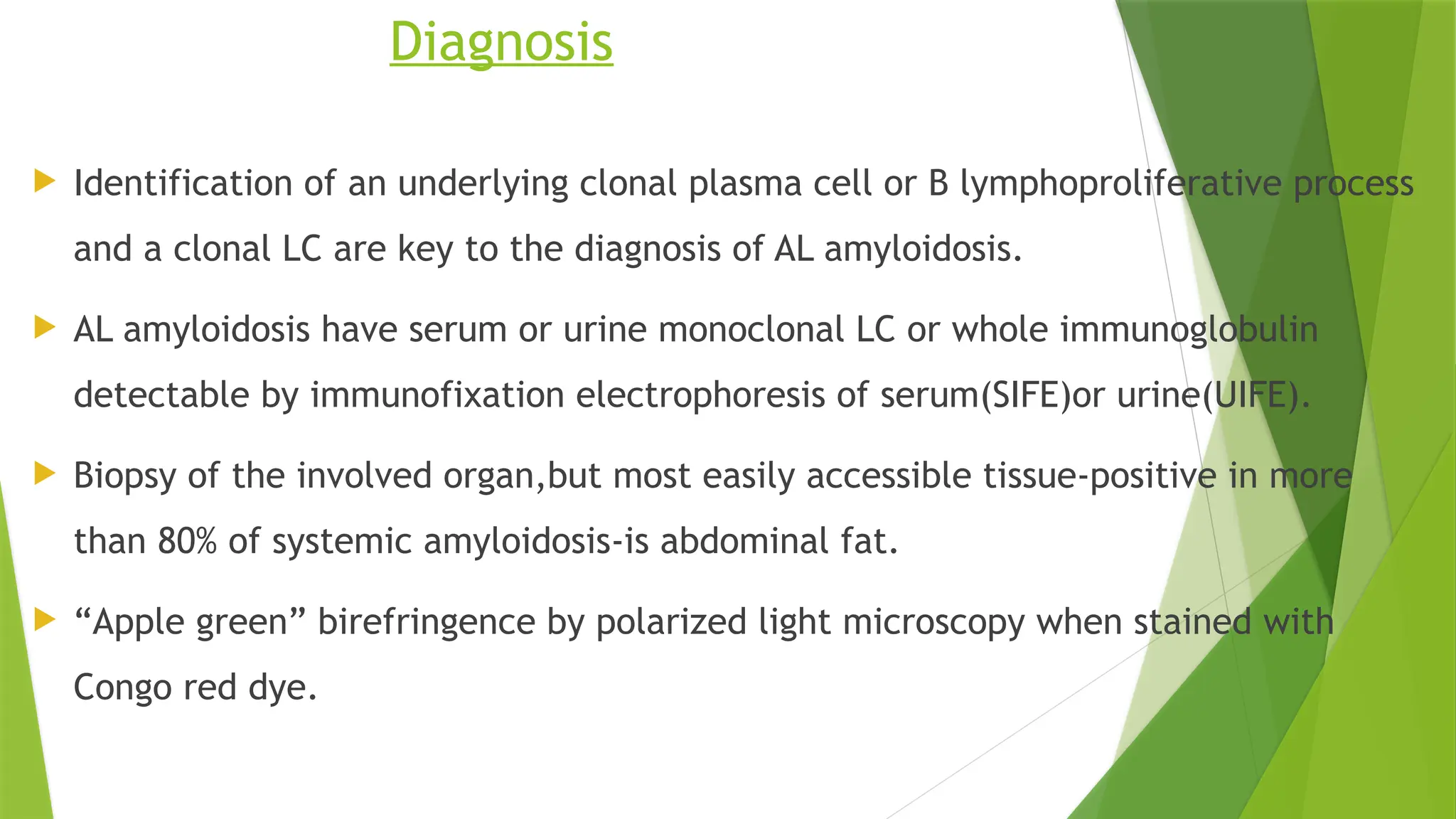 Diagnosis

Identification of an underlying clonal plasma cell or B lymphoproliferative process and a clonal LC are key to the diagnosis of AL amyloidosis.

AL amyloidosis have serum or urine monoclonal LC or whole immunoglobulin detectable by immunofixation electrophoresis of serum(SIFE)or urine(UIFE).

Biopsy of the involved organ,but most easily accessible tissue-positive in more than 80% of systemic amyloidosis-is abdominal fat.

“Apple green” birefringence by polarized light microscopy when stained with Congo red dye.